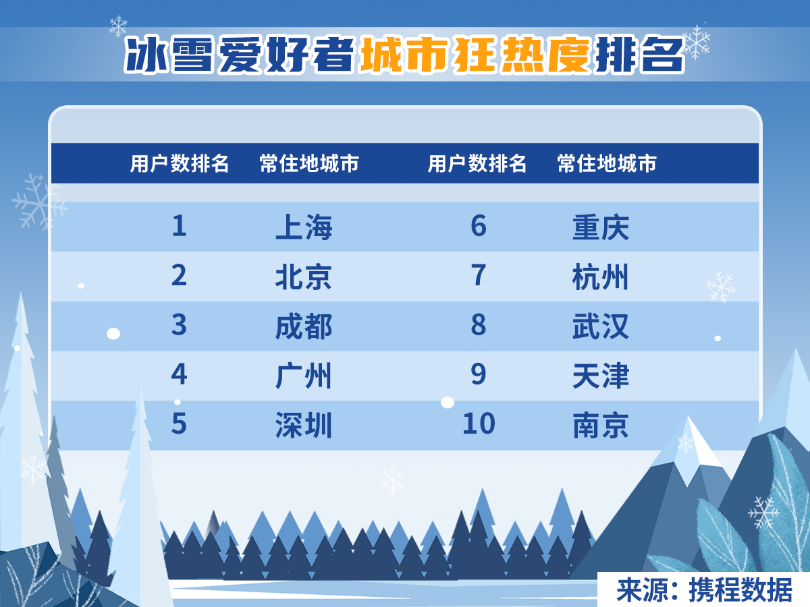 冰雪爱好者城市狂热度排名

| 用户数排名 | 常住地城市 | 用户数排名 | 常住地城市 |
|---|---|---|---|
| 1 | 上海 | 6 | 重庆 |
| 2 | 北京 | 7 | 杭州 |
| 3 | 成都 | 8 | 武汉 |
| 4 | 广州 | 9 | 天津 |
| 5 | 深圳 | 10 | 南京 |

来源：携程数据